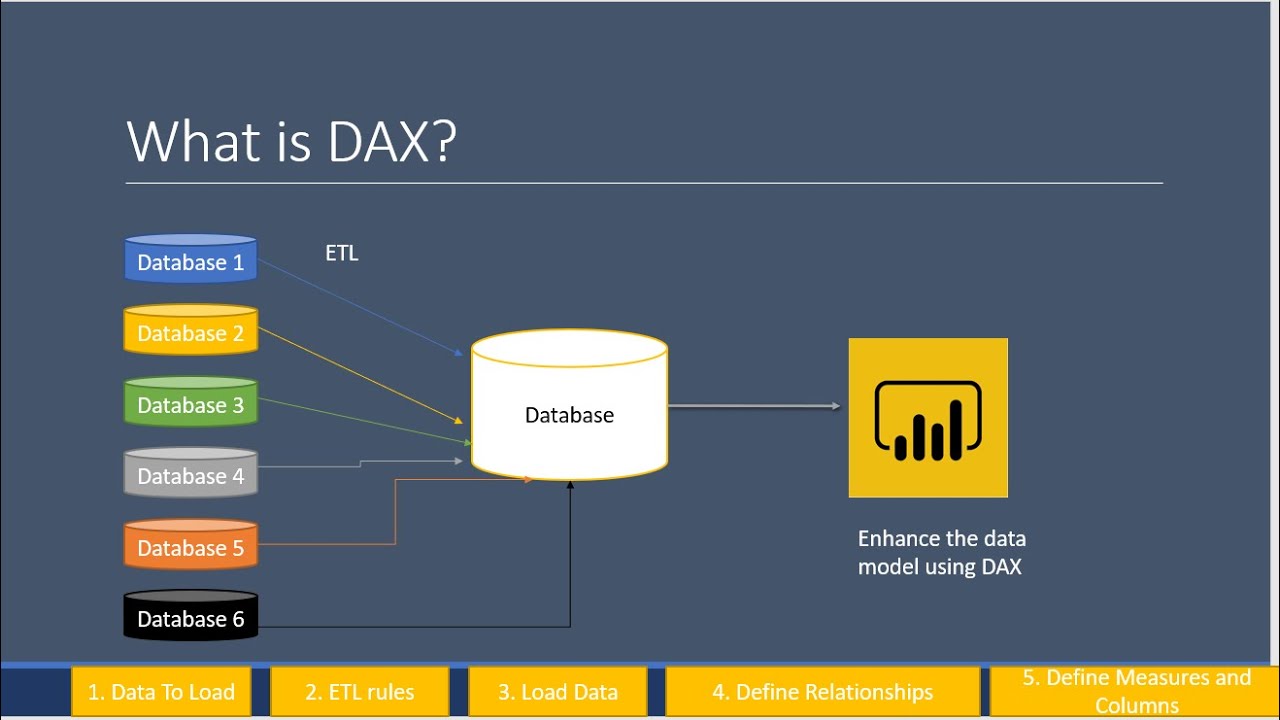 What is DAX?

Database 1

ETL

Database 2

Database 3

Database 4

Database 5

Database 6

Database

Enhance the data model using DAX

1. Data To Load

2. ETL rules

3. Load Data

4. Define Relationships

5. Define Measures and Columns